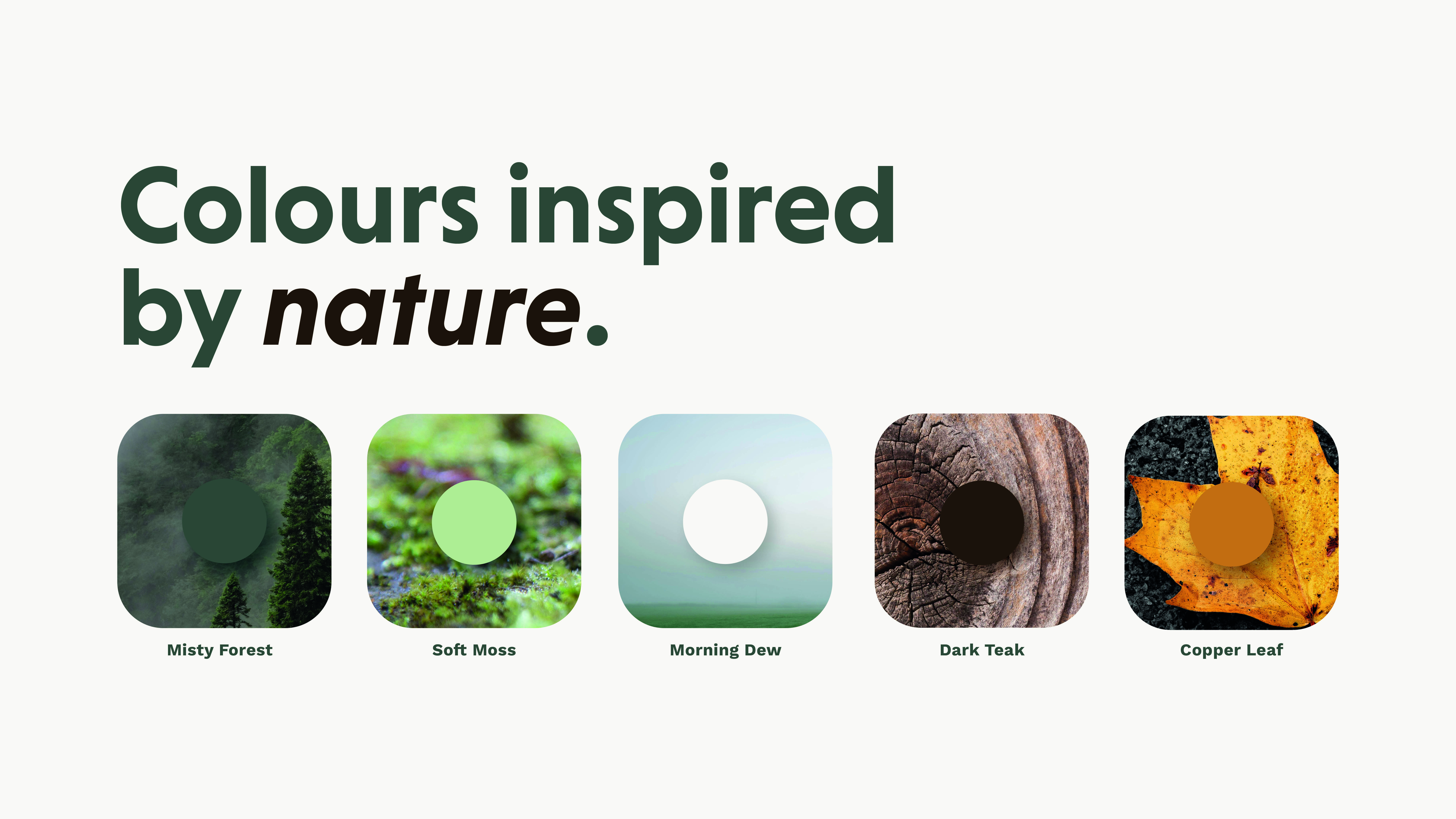 Colours inspired by nature.

Misty Forest

Soft Moss

Morning Dew

Dark Teak

Copper Leaf